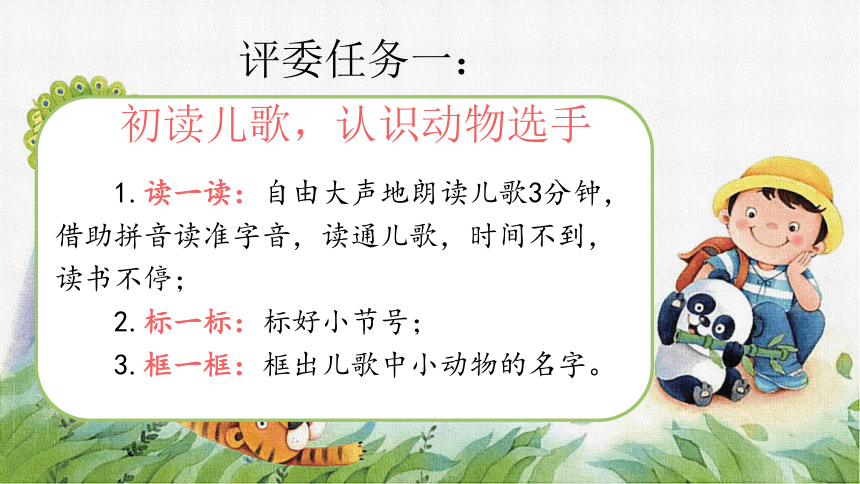 评委任务一：

初读儿歌，认识动物选手

1. 读一读：自由大声地朗读儿歌3分钟，借助拼音读准字音，读通儿歌，时间不到，读书不停；

2. 标一标：标好小节号；

3. 框一框：框出儿歌中小动物的名字。